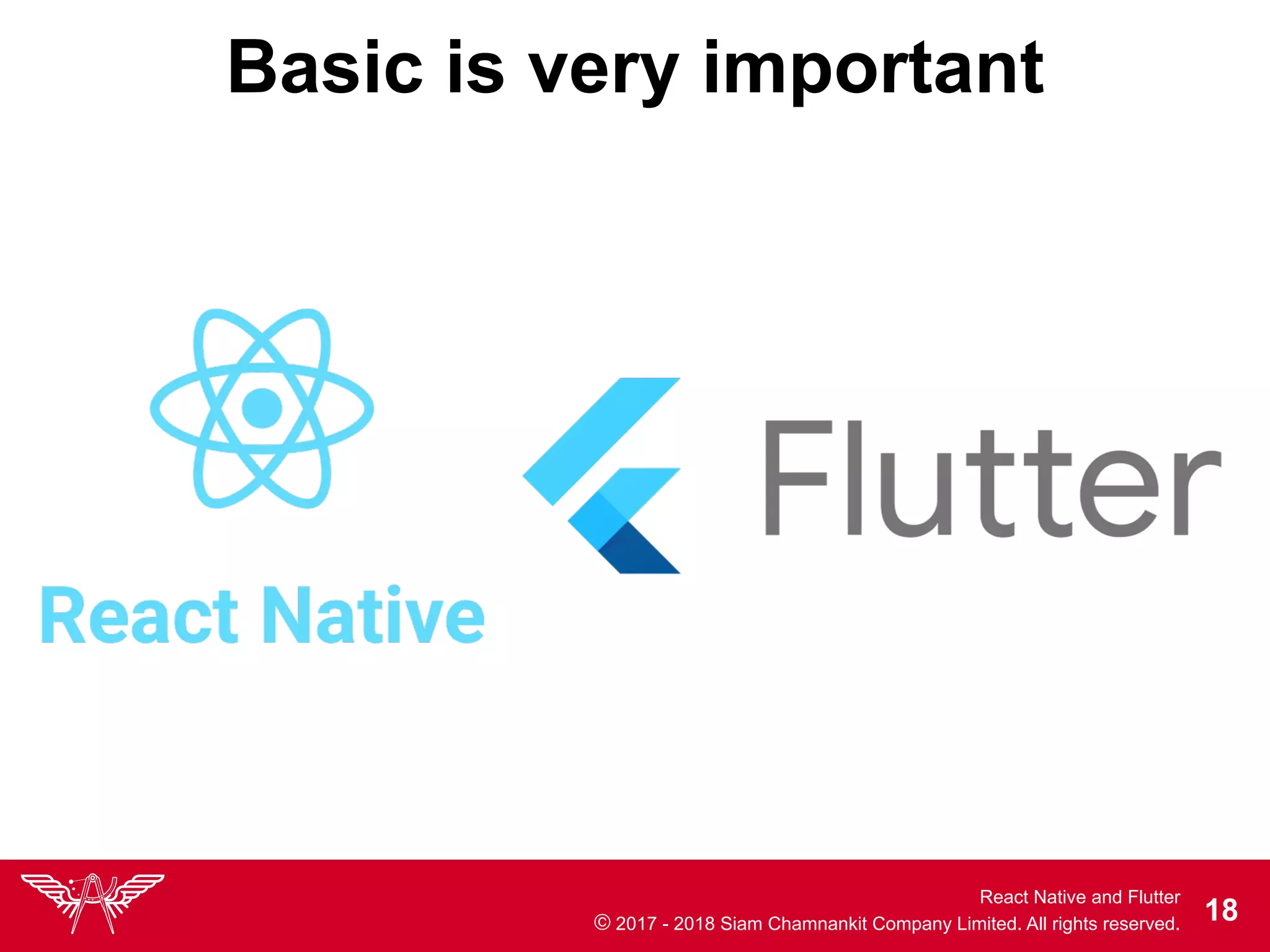 Basic is very important

React Native

Flutter

React Native and Flutter
© 2017 - 2018 Siam Chamnankit Company Limited. All rights reserved.
18